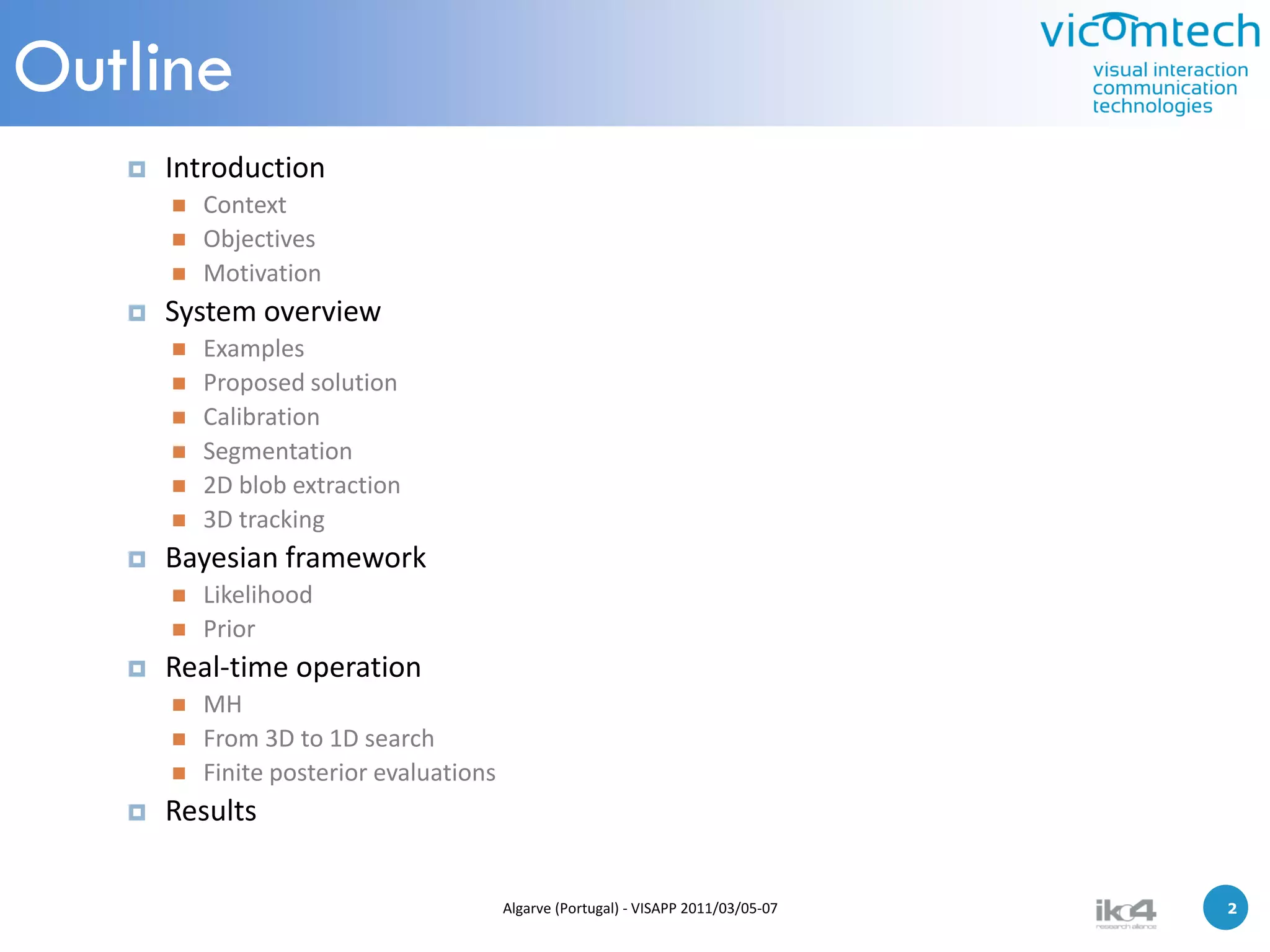 Outline

vicomtech
visual interaction communication technologies

Introduction
Context
Objectives
Motivation
System overview
Examples
Proposed solution
Calibration
Segmentation
2D blob extraction
3D tracking
Bayesian framework
Likelihood
Prior
Real-time operation
MH
From 3D to 1D search
Finite posterior evaluations
Results

Algarve (Portugal) - VISAPP 2011/03/05-07

ik4
research alliance

2